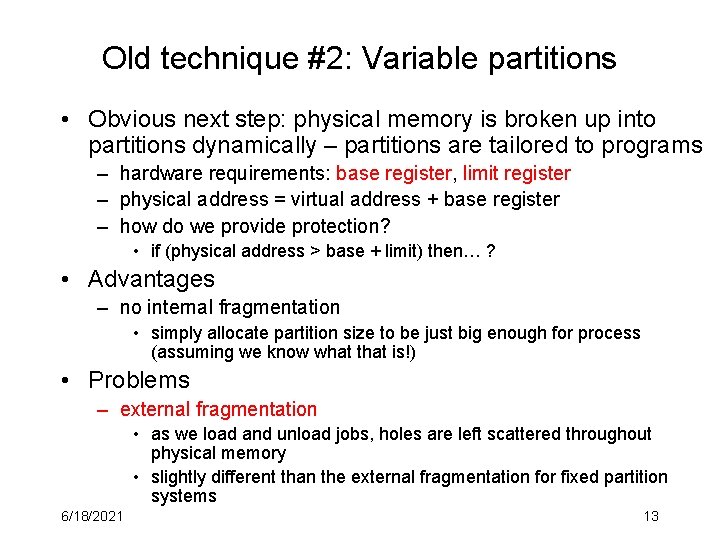 Old technique #2: Variable partitions

• Obvious next step: physical memory is broken up into partitions dynamically – partitions are tailored to programs
– hardware requirements: base register, limit register
– physical address = virtual address + base register
– how do we provide protection?
• if (physical address > base + limit) then… ?

• Advantages
– no internal fragmentation
• simply allocate partition size to be just big enough for process (assuming we know what that is!)

• Problems
– external fragmentation
• as we load and unload jobs, holes are left scattered throughout physical memory
• slightly different than the external fragmentation for fixed partition systems

6/18/2021

13